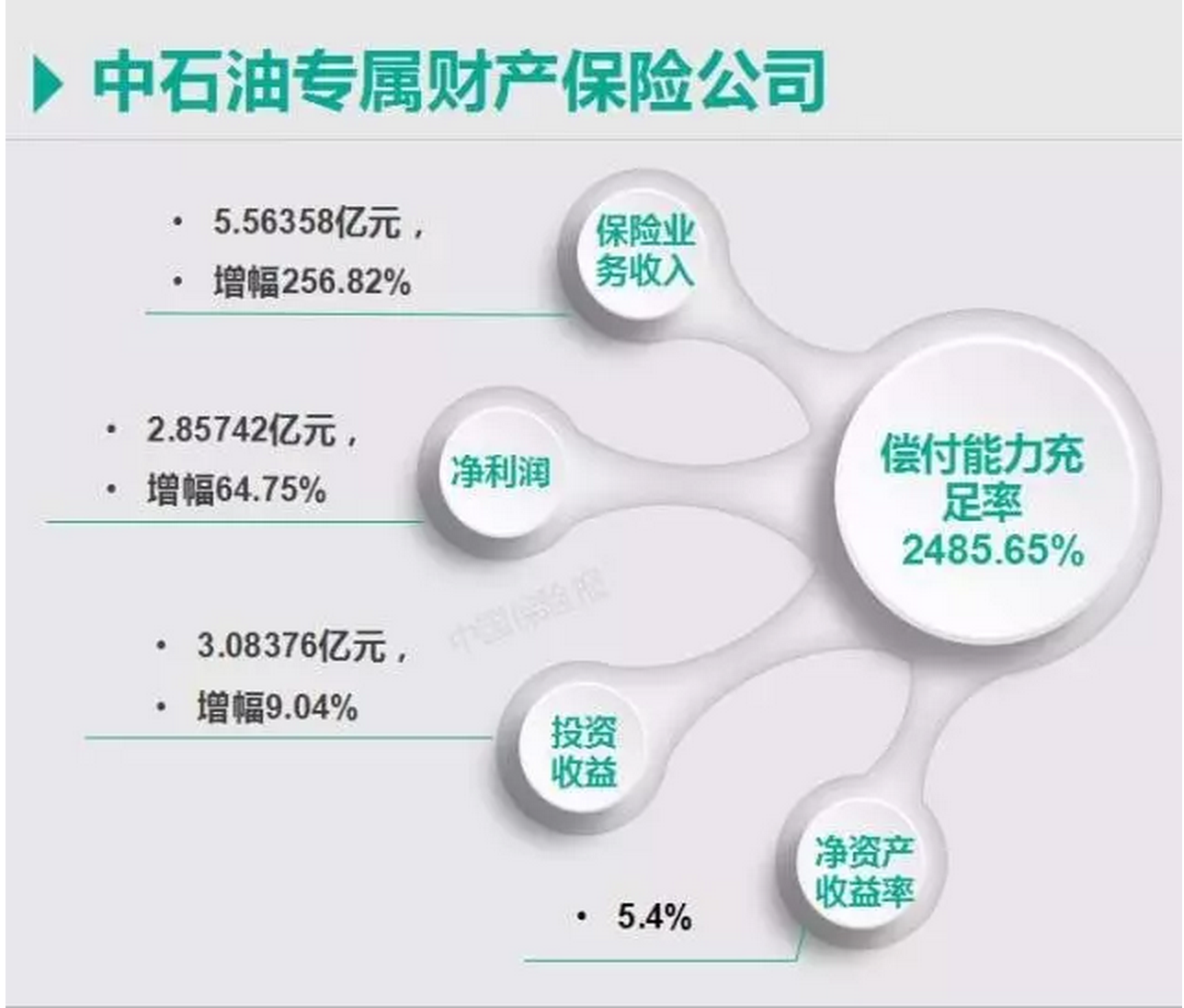 中石油专属财产保险公司

• 5.56358亿元，
• 增幅256.82%

保险业务收入

• 2.85742亿元，
• 增幅64.75%

净利润

偿付能力充足率 2485.65%

中国保险报

• 3.08376亿元，
• 增幅9.04%

投资收益

净资产收益率

• 5.4%